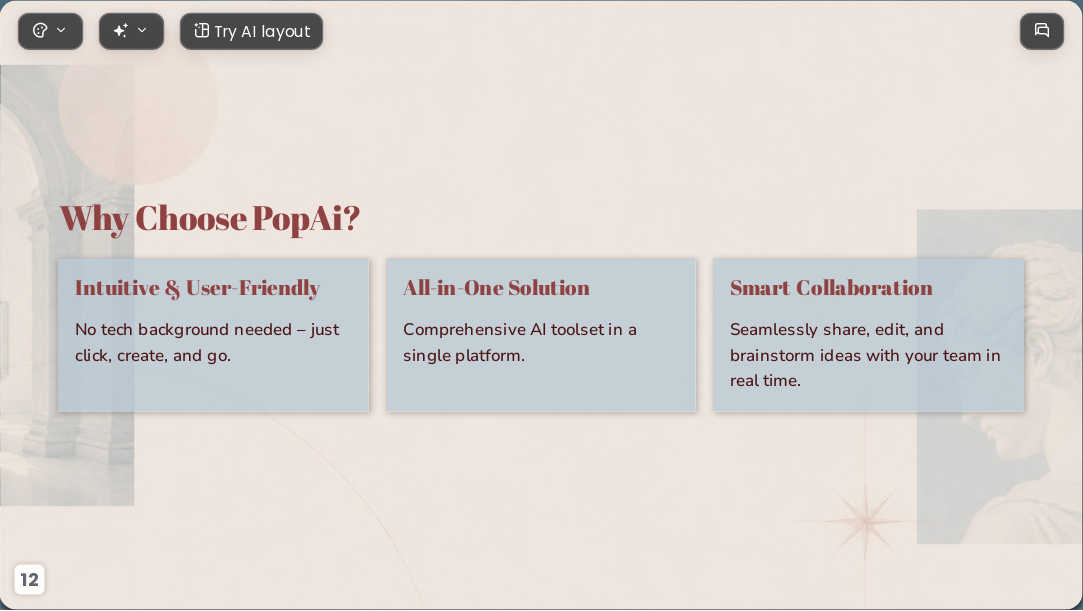 Try AI layout

Why Choose PopAi?

Intuitive & User-Friendly

No tech background needed – just click, create, and go.

All-in-One Solution

Comprehensive AI toolset in a single platform.

Smart Collaboration

Seamlessly share, edit, and brainstorm ideas with your team in real time.

12